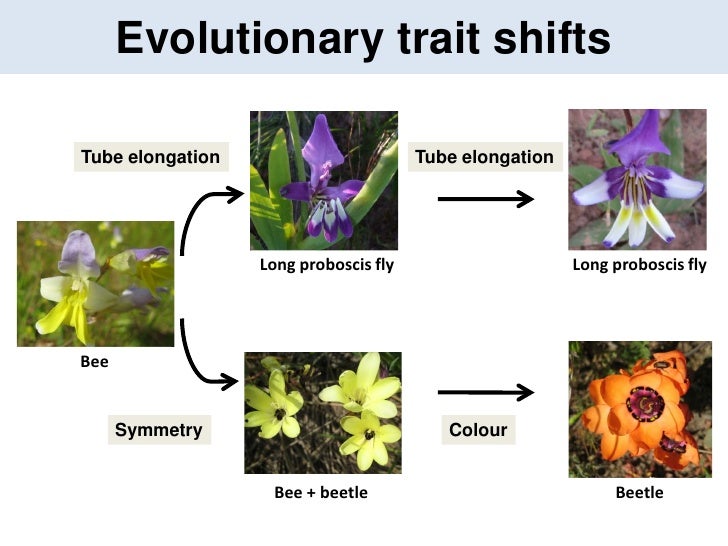 Evolutionary trait shifts

Tube elongation

Long proboscis fly

Tube elongation

Long proboscis fly

Bee

Symmetry

Bee + beetle

Colour

Beetle